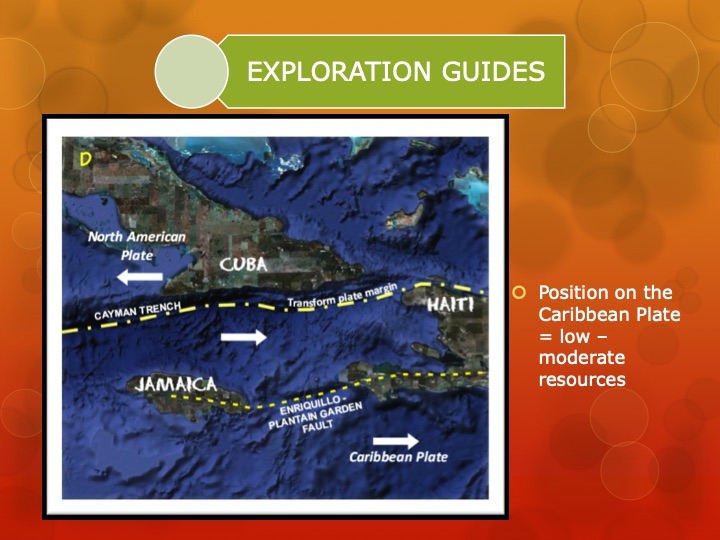 EXPLORATION GUIDES

D

North American Plate

CUBA

CAYMAN TRENCH

Transform plate margin

HAITI

JAMAICA

ENRIQUILLO - PLANTAIN GARDEN FAULT

Caribbean Plate

Position on the Caribbean Plate = low – moderate resources